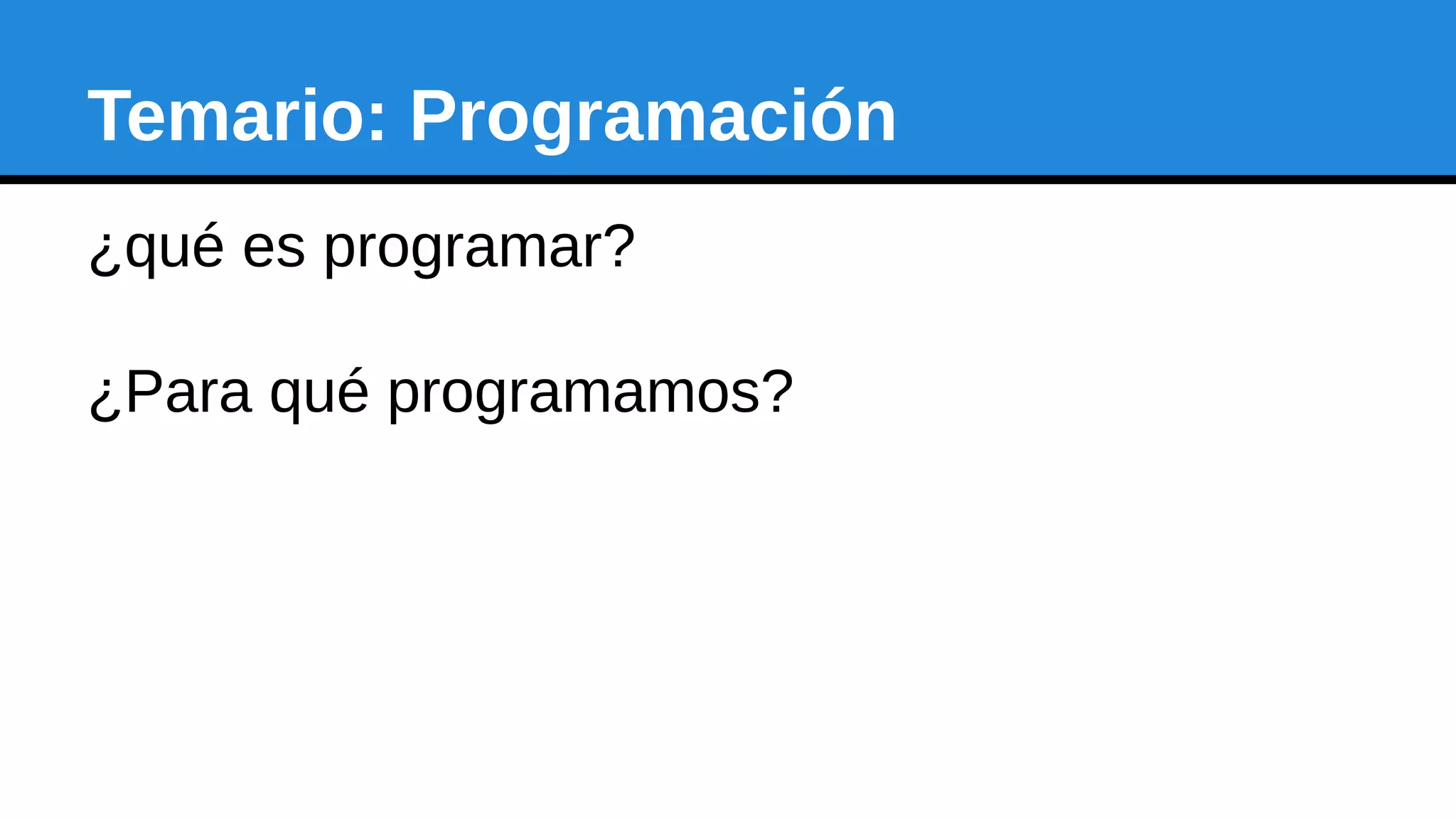 Temario: Programación

¿qué es programar?

¿Para qué programamos?